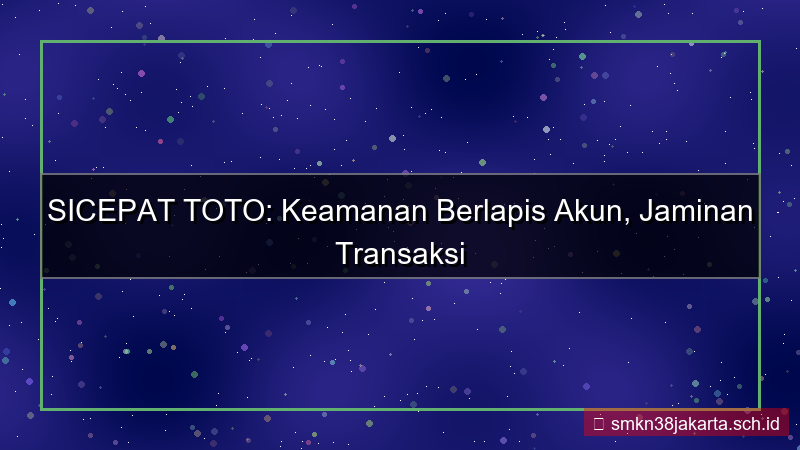 SICEPAT TOTO: Keamanan Berlapis Akun, Jaminan Transaksi

smkn38jakarta.sch.id